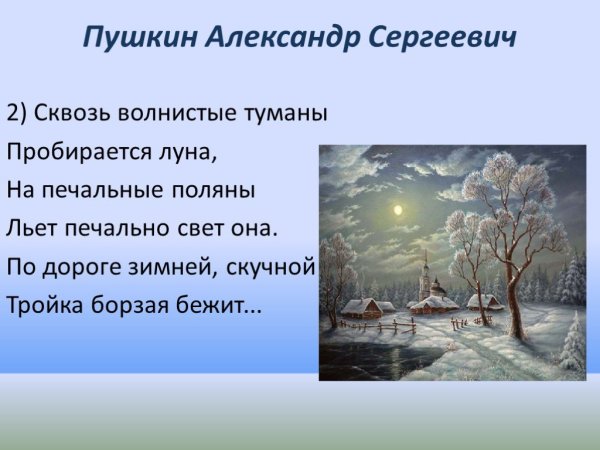 Пушкин Александр Сергеевич

2) Сквозь волнистые туманы
Пробирается луна,
На печальные поляны
Льет печально свет она.
По дороге зимней, скучной
Тройка борзая бежит...